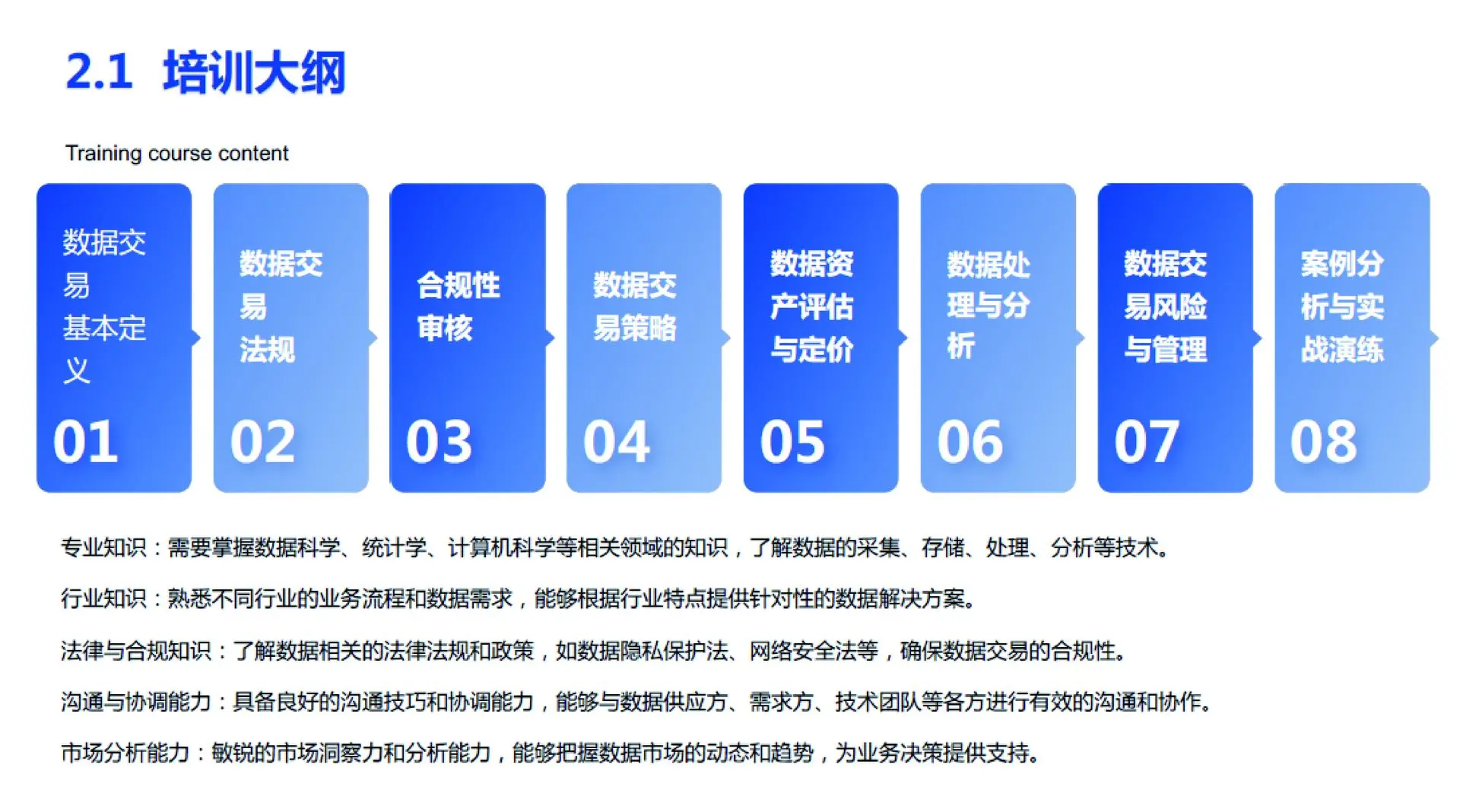 2.1 培训大纲

Training course content

数据交易基本定义
01

数据交易法规
02

合规性审核
03

数据交易策略
04

数据资产评估与定价
05

数据处理与分析
06

数据交易风险与管理
07

案例分析与实战演练
08

专业知识：需要掌握数据科学、统计学、计算机科学等相关领域的知识，了解数据的采集、存储、处理、分析等技术。

行业知识：熟悉不同行业的业务流程和数据需求，能够根据行业特点提供针对性的数据解决方案。

法律与合规知识：了解数据相关的法律法规和政策，如数据隐私保护法、网络安全法等，确保数据交易的合规性。

沟通与协调能力：具备良好的沟通技巧和协调能力，能够与数据供应方、需求方、技术团队等各方进行有效的沟通和协作。

市场分析能力：敏锐的市场洞察力和分析能力，能够把握数据市场的动态和趋势，为业务决策提供支持。